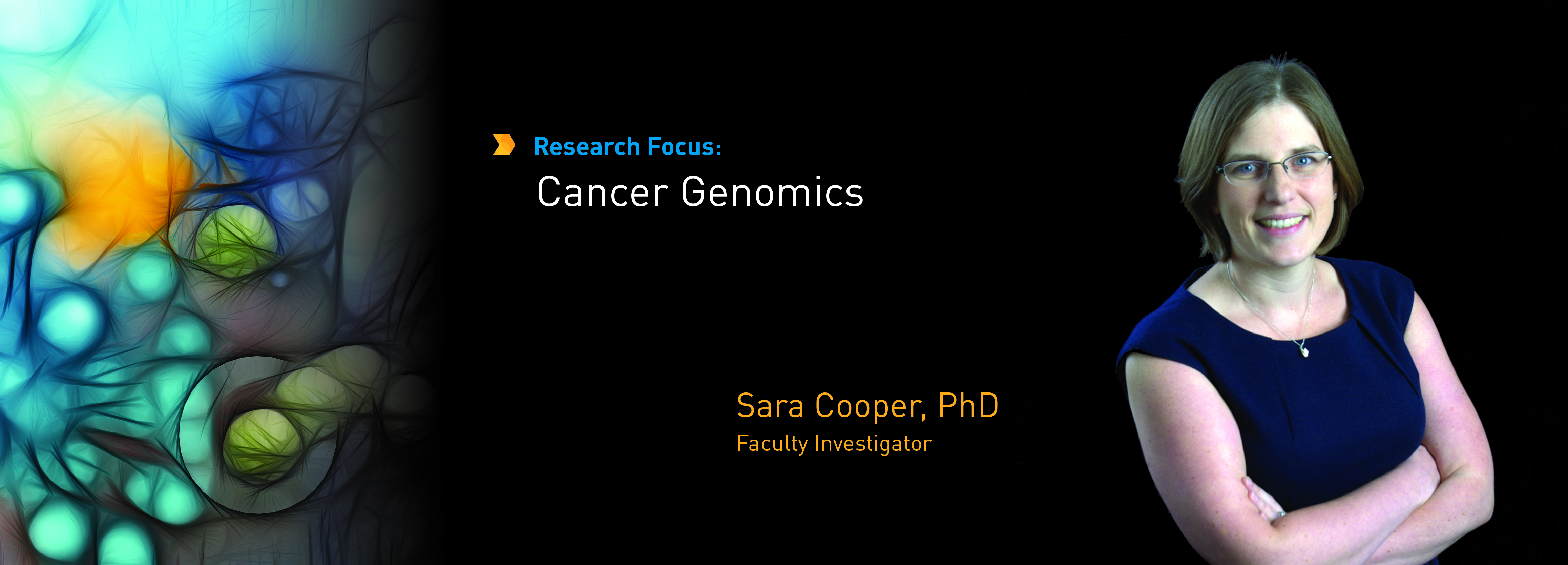 Research Focus:
Cancer Genomics

Sara Cooper, PhD
Faculty Investigator